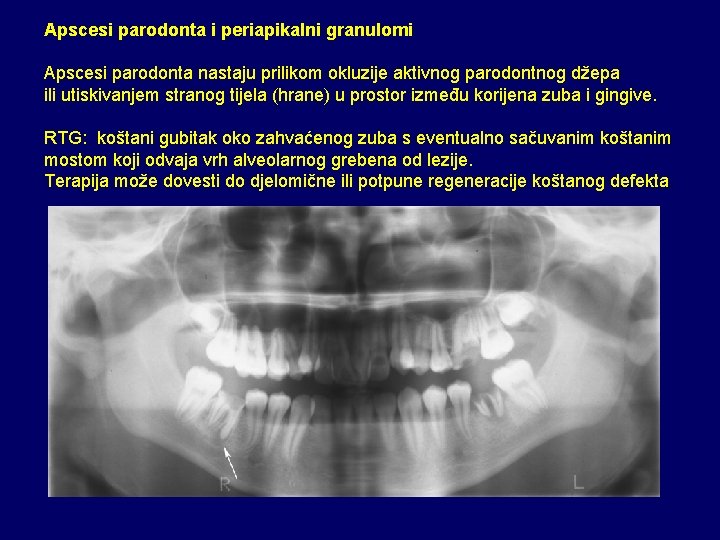 Apscesi parodonta i periapikalni granulomi

Apscesi parodonta nastaju prilikom okluzije aktivnog parodontnog džepa ili utiskivanjem stranog tijela (hrane) u prostor između korijena zuba i gingive.

RTG: koštani gubitak oko zahvaćenog zuba s eventualno sačuvanim koštanim mostom koji odvaja vrh alveolarnog grebena od lezije.
Terapija može dovesti do djelomične ili potpune regeneracije koštanog defekta

R

L